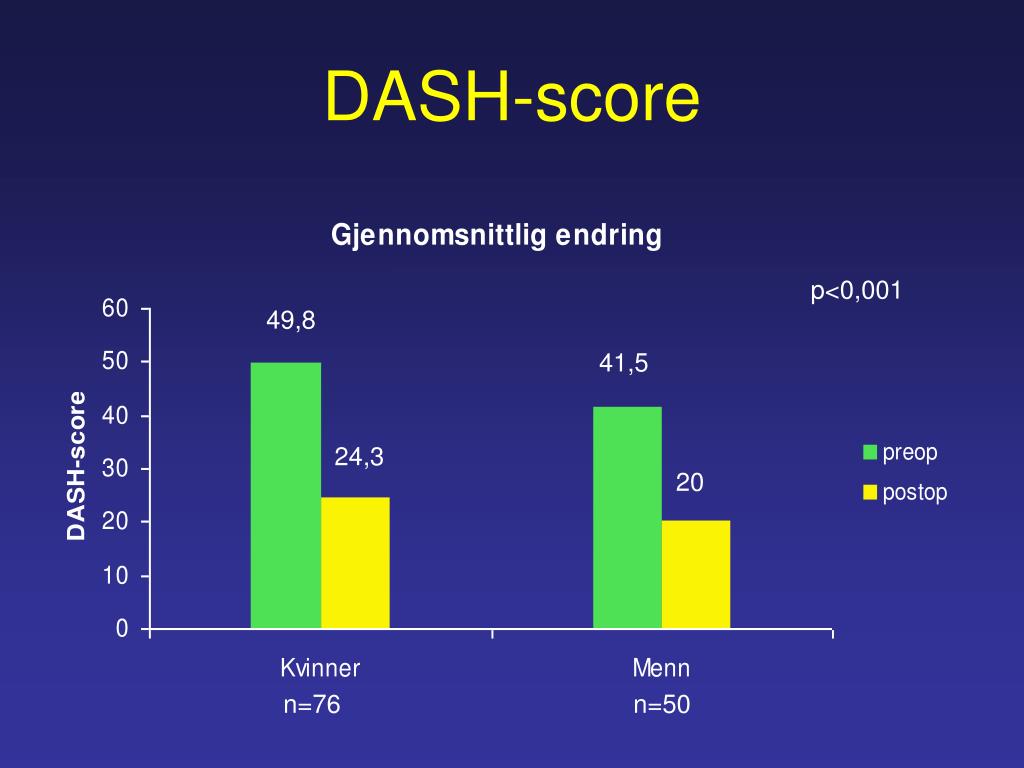 DASH-score

Gjennomsnittlig endring

p<0,001

DASH-score

60
50
40
30
20
10
0

49,8
24,3
41,5
20

preop
postop

Kvinner
n=76

Menn
n=50